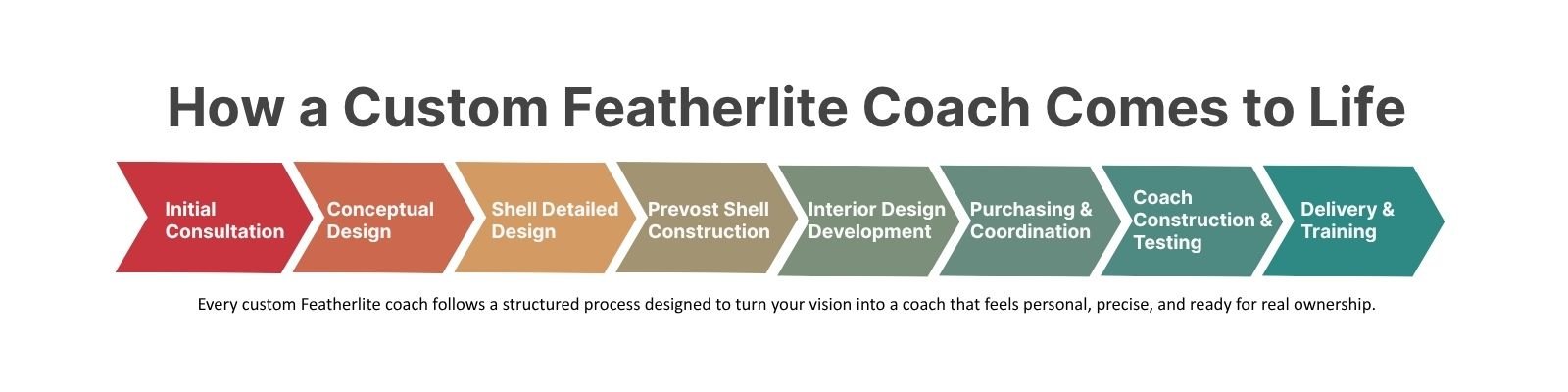 How a Custom Featherlite Coach Comes to Life

Initial Consultation

Conceptual Design

Shell Detailed Design

Prevost Shell Construction

Interior Design Development

Purchasing & Coordination

Coach Construction & Testing

Delivery & Training

Every custom Featherlite coach follows a structured process designed to turn your vision into a coach that feels personal, precise, and ready for real ownership.